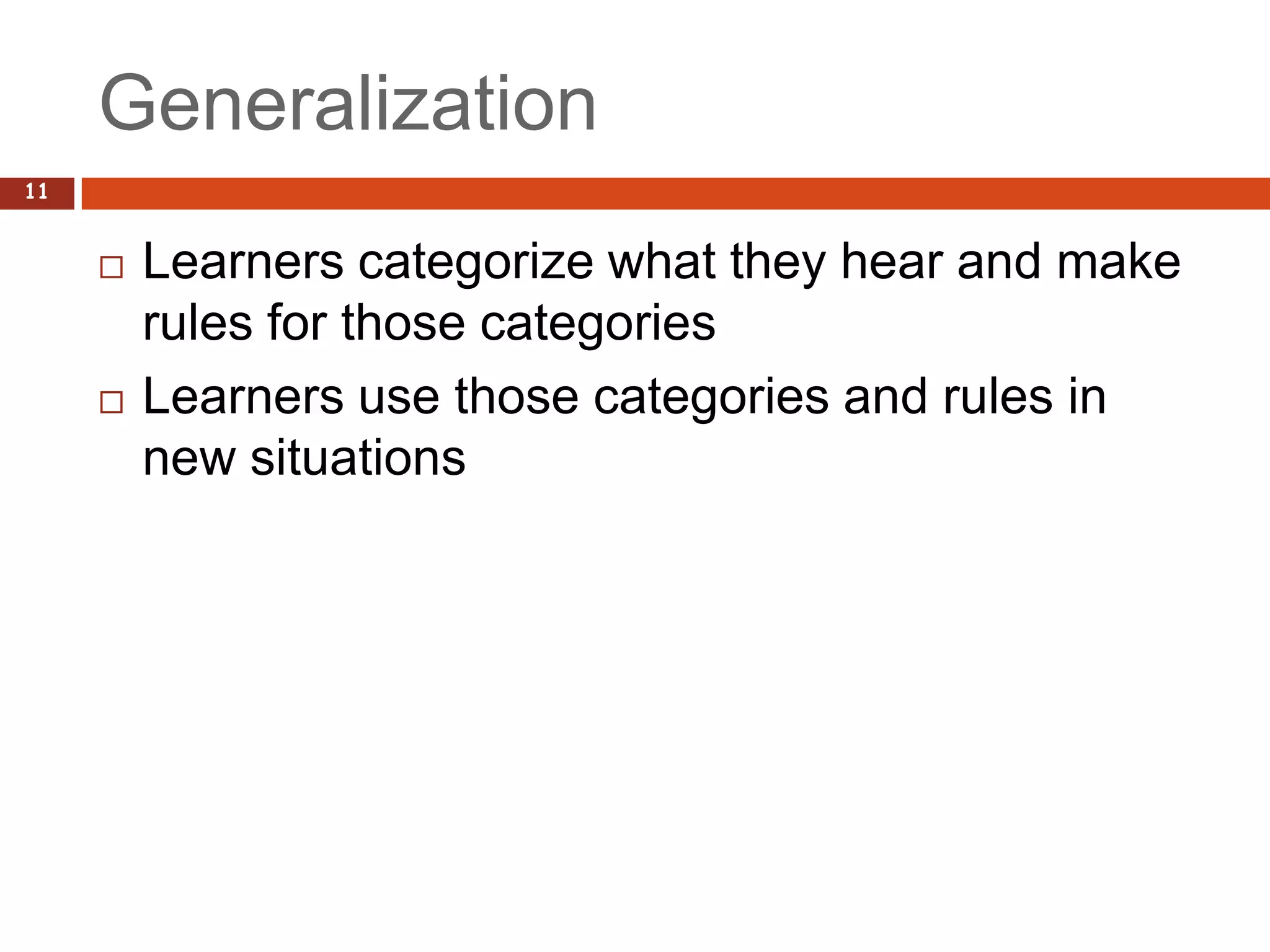 Generalization

11

□ Learners categorize what they hear and make rules for those categories

□ Learners use those categories and rules in new situations